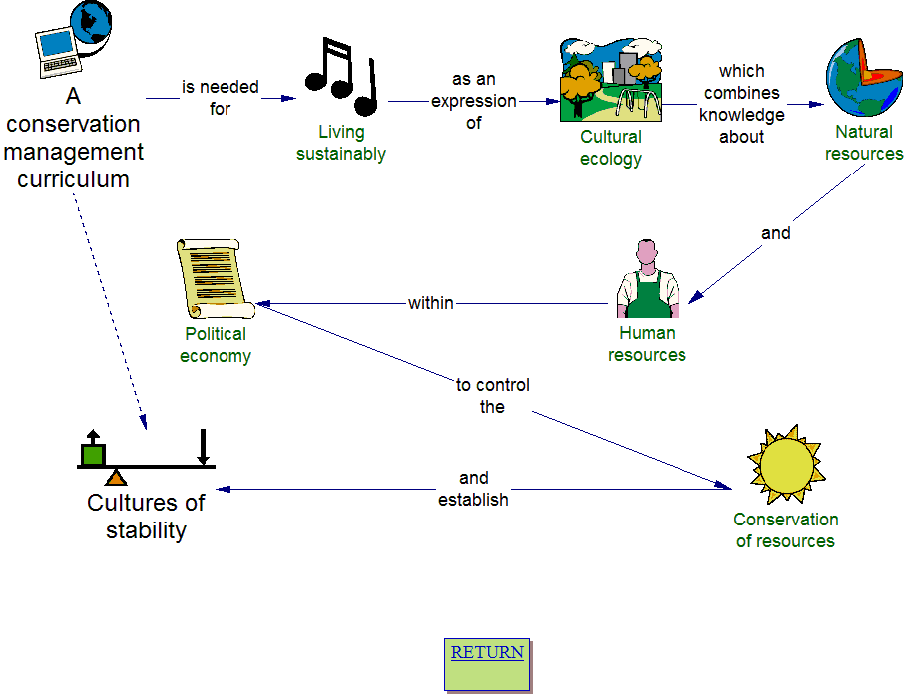 A conservation management curriculum

is needed for

Living sustainably

as an expression of

Cultural ecology

which combines knowledge about

Natural resources

and

Human resources

within

Political economy

to control the

Conservation of resources

and establish

Cultures of stability

RETURN